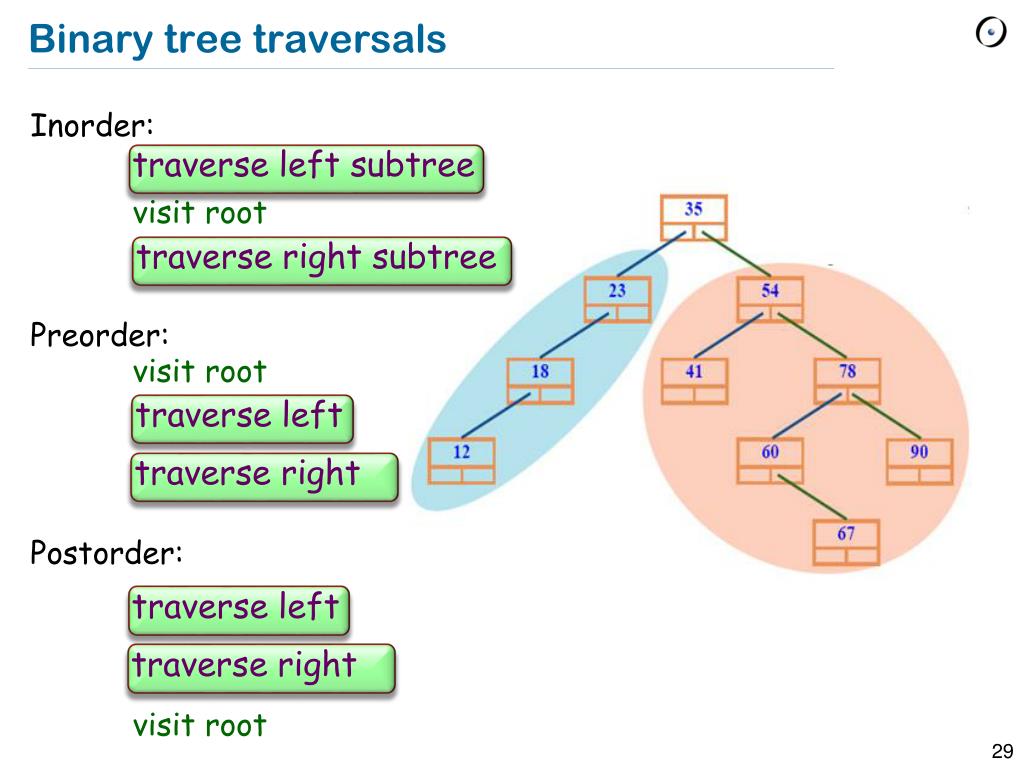 Binary tree traversals

Inorder:
traverse left subtree
visit root
traverse right subtree

Preorder:
visit root
traverse left
traverse right

Postorder:
traverse left
traverse right
visit root

35
23
54
18
41
78
12
60
90
67

29